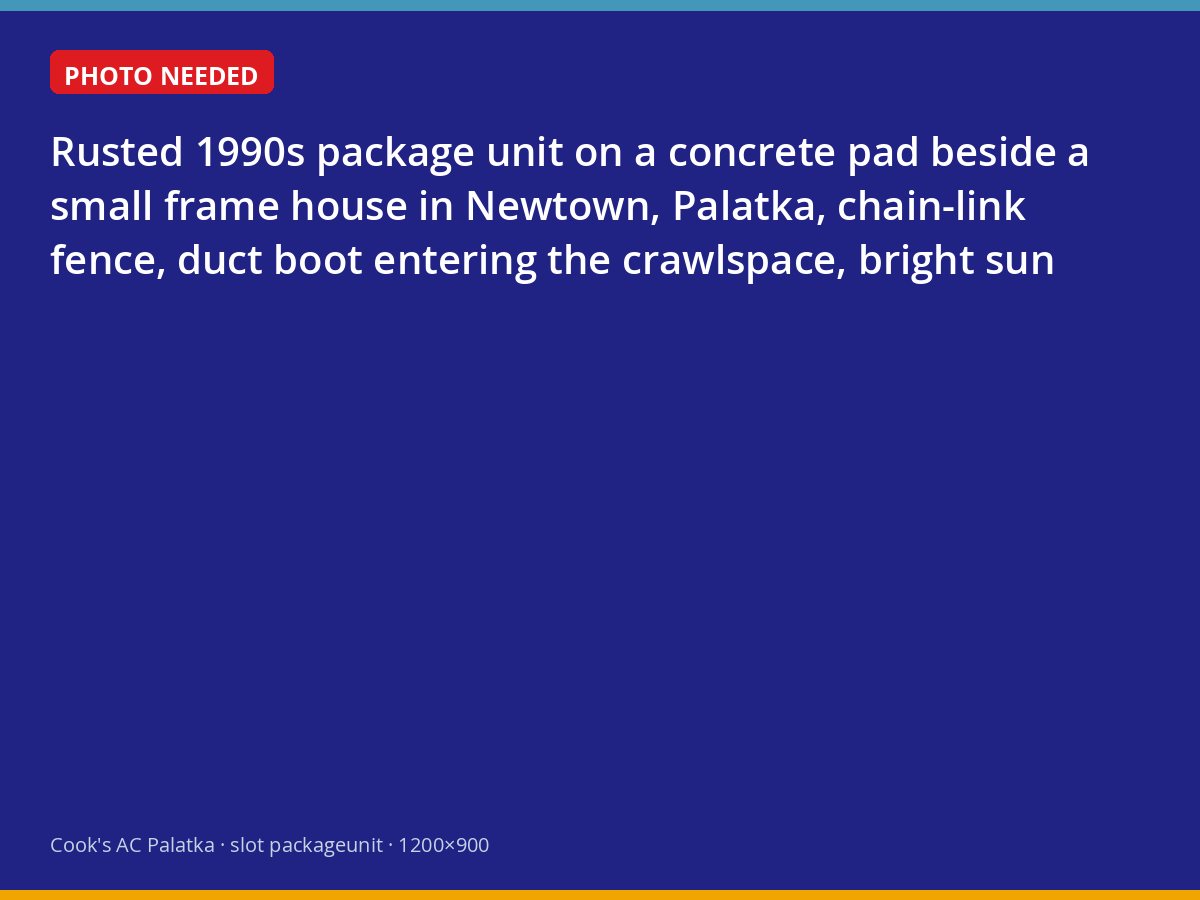 PHOTO NEEDED

Rusted 1990s package unit on a concrete pad beside a small frame house in Newtown, Palatka, chain-link fence, duct boot entering the crawlspace, bright sun

Cook's AC Palatka · slot packageunit · 1200×900